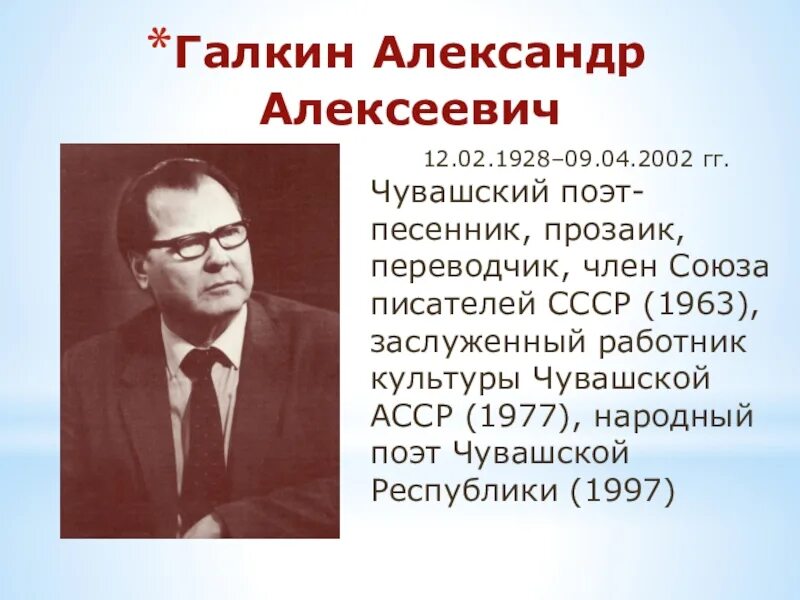 *Галкин Александр Алексеевич

12.02.1928–09.04.2002 гг.

Чувашский поэт-песенник, прозаик, переводчик, член Союза писателей СССР (1963), заслуженный работник культуры Чувашской АССР (1977), народный поэт Чувашской Республики (1997)